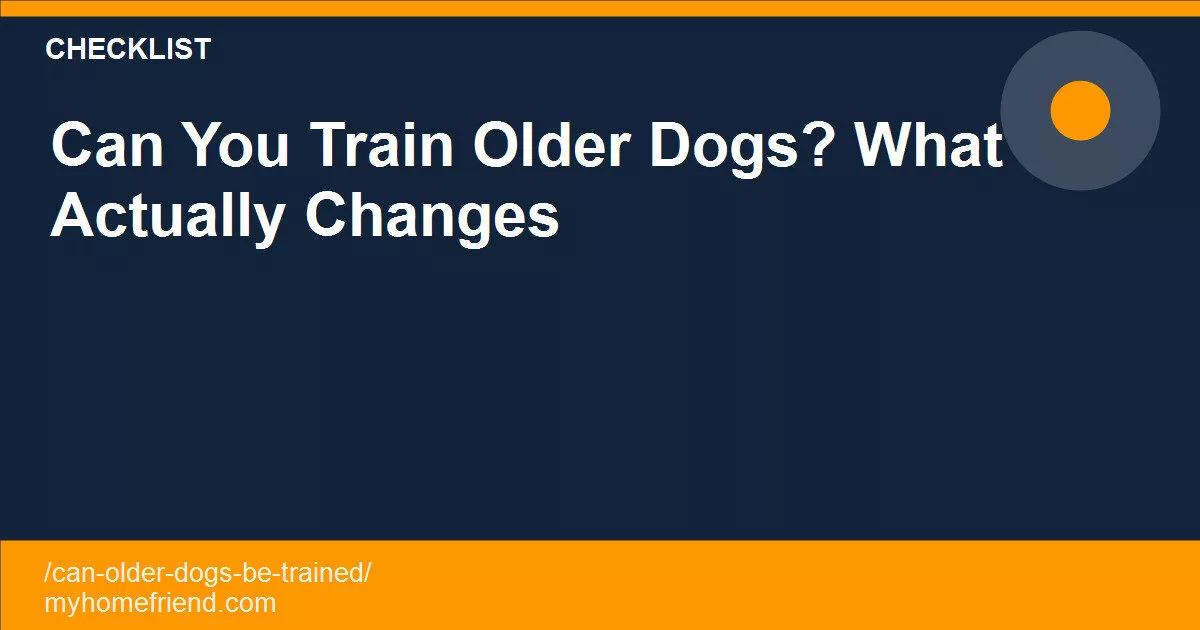 CHECKLIST

Can You Train Older Dogs? What Actually Changes

/can-older-dogs-be-trained/
myhomefriend.com